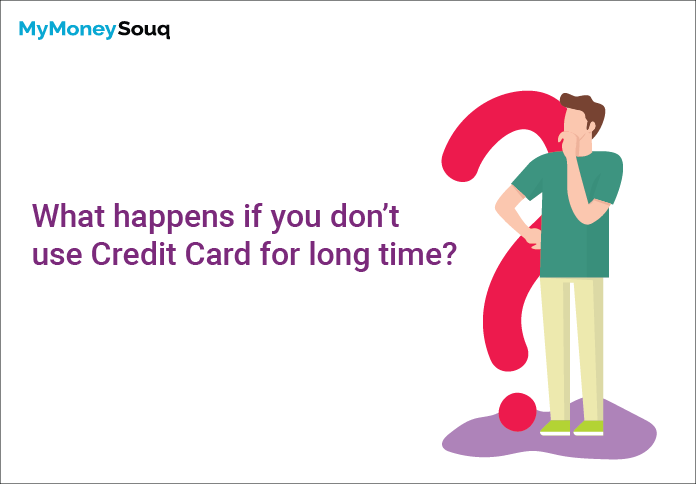 MyMoneySouq

What happens if you don’t use Credit Card for long time?